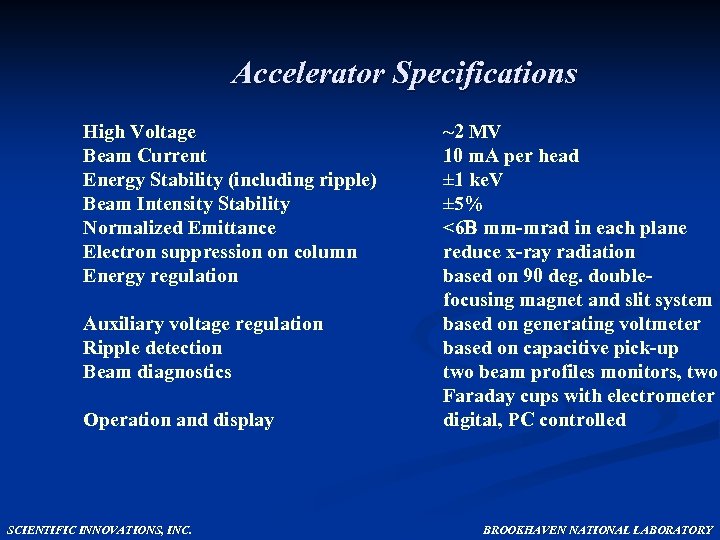 Accelerator Specifications

| | |
|---|---|
| High Voltage | ~2 MV |
| Beam Current | 10 mA per head |
| Energy Stability (including ripple) | ±1 keV |
| Beam Intensity Stability | ±5% |
| Normalized Emittance | <6B mm-mrad in each plane |
| Electron suppression on column | reduce x-ray radiation |
| Energy regulation | based on 90 deg. double-focusing magnet and slit system |
| Auxiliary voltage regulation | based on generating voltmeter |
| Ripple detection | based on capacitive pick-up |
| Beam diagnostics | two beam profiles monitors, two Faraday cups with electrometer |
| Operation and display | digital, PC controlled |

SCIENTIFIC INNOVATIONS, INC.

BROOKHAVEN NATIONAL LABORATORY